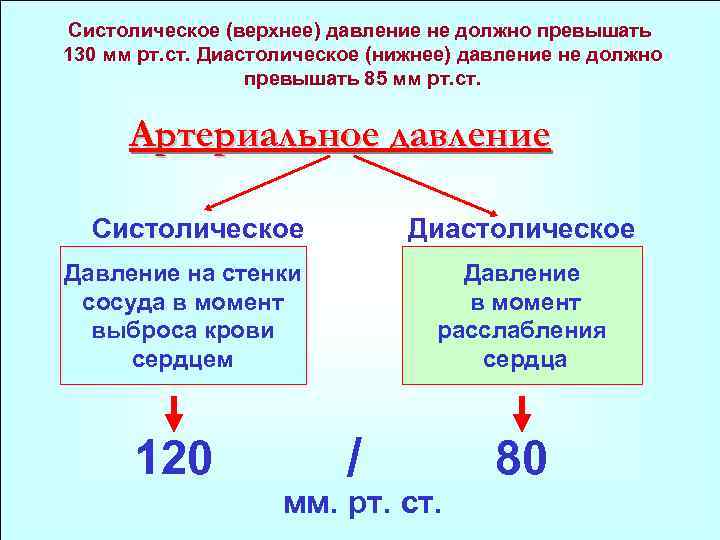 Систолическое (верхнее) давление не должно превышать 130 мм рт.ст. Диастолическое (нижнее) давление не должно превышать 85 мм рт.ст.

Артериальное давление

Систолическое

Давление на стенки сосуда в момент выброса крови сердцем

Диастолическое

Давление в момент расслабления сердца

120 / 80

мм. рт. ст.